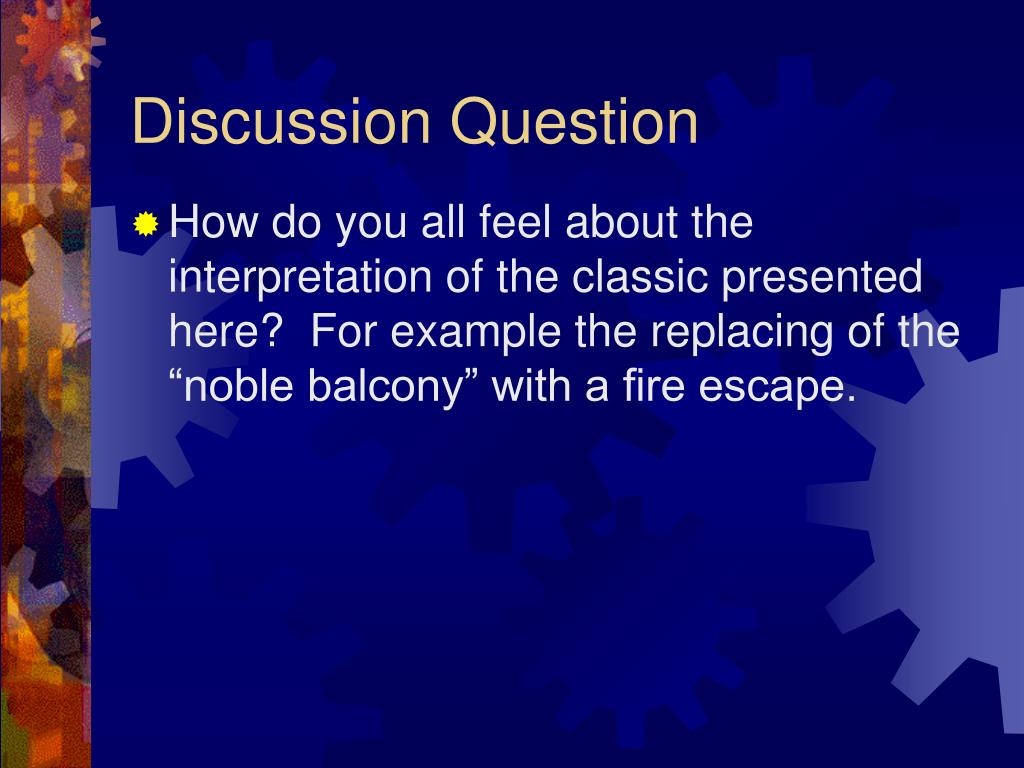 Discussion Question

How do you all feel about the interpretation of the classic presented here?  For example the replacing of the “noble balcony” with a fire escape.